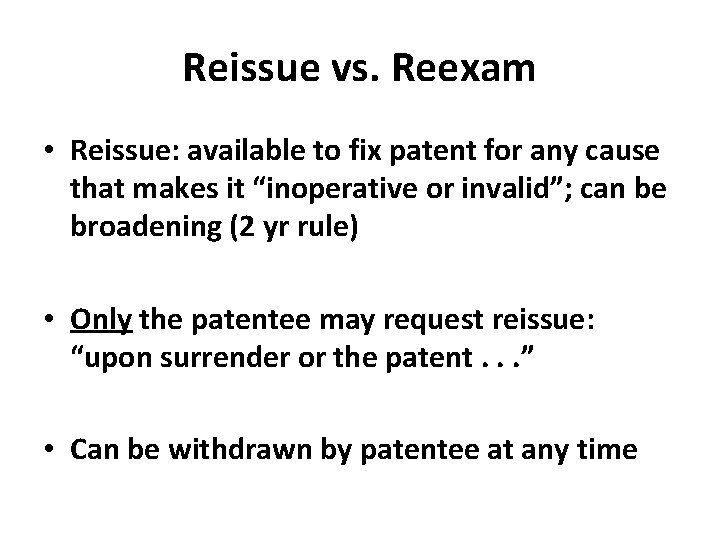 Reissue vs. Reexam

• Reissue: available to fix patent for any cause that makes it “inoperative or invalid”; can be broadening (2 yr rule)

• Only the patentee may request reissue: “upon surrender or the patent . . .”

• Can be withdrawn by patentee at any time